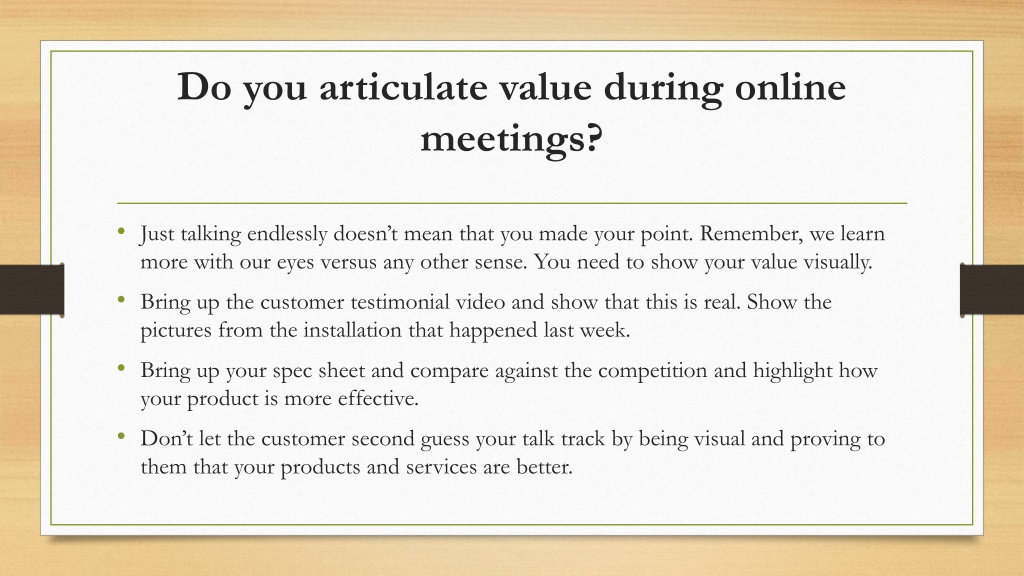 Do you articulate value during online meetings?

• Just talking endlessly doesn’t mean that you made your point. Remember, we learn more with our eyes versus any other sense. You need to show your value visually.

• Bring up the customer testimonial video and show that this is real. Show the pictures from the installation that happened last week.

• Bring up your spec sheet and compare against the competition and highlight how your product is more effective.

• Don’t let the customer second guess your talk track by being visual and proving to them that your products and services are better.